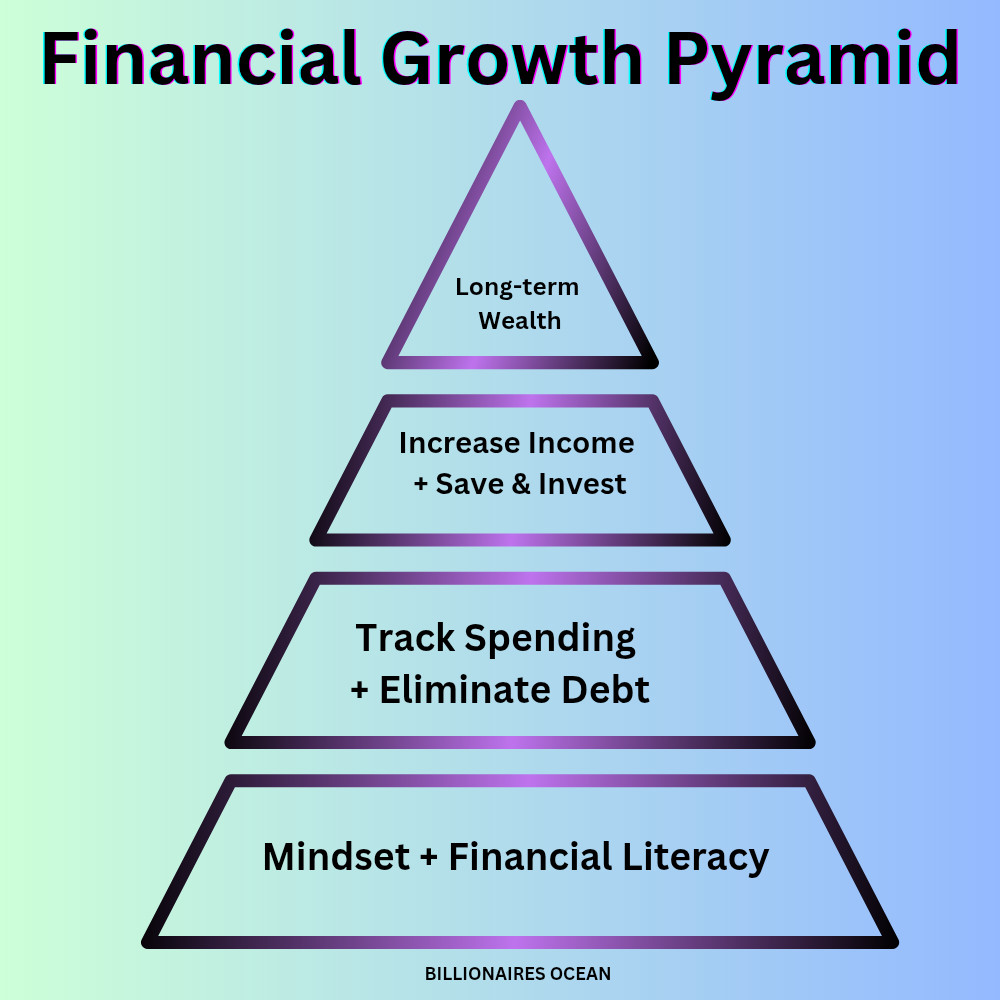 Financial Growth Pyramid

Long-term Wealth

Increase Income + Save & Invest

Track Spending + Eliminate Debt

Mindset + Financial Literacy

BILLIONAIRES OCEAN